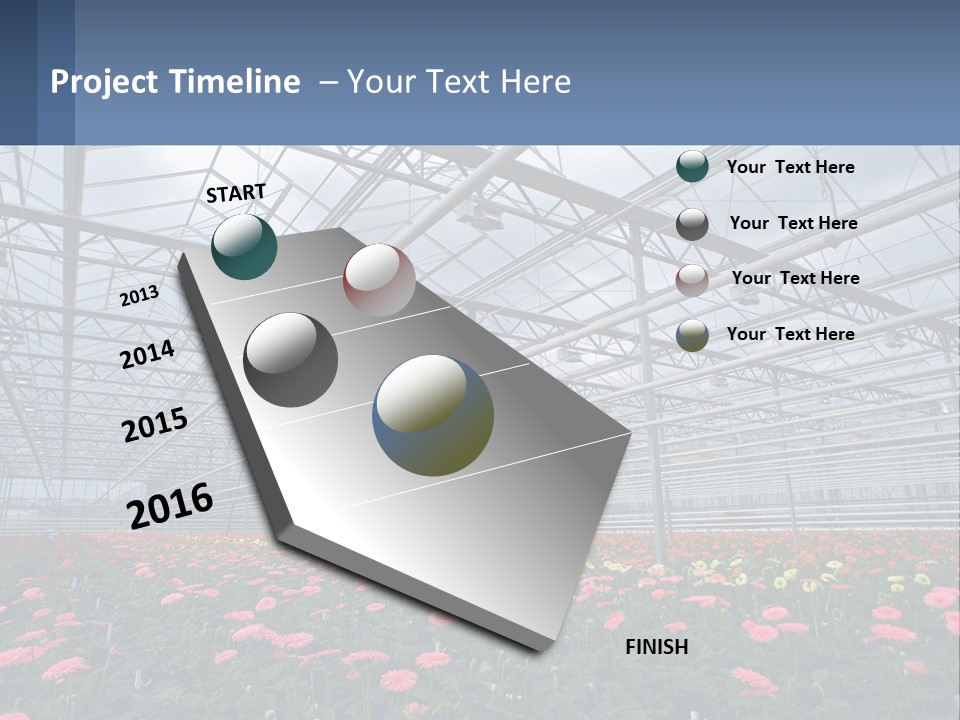 Project Timeline – Your Text Here

START

2013

2014

2015

2016

FINISH

Your Text Here

Your Text Here

Your Text Here

Your Text Here